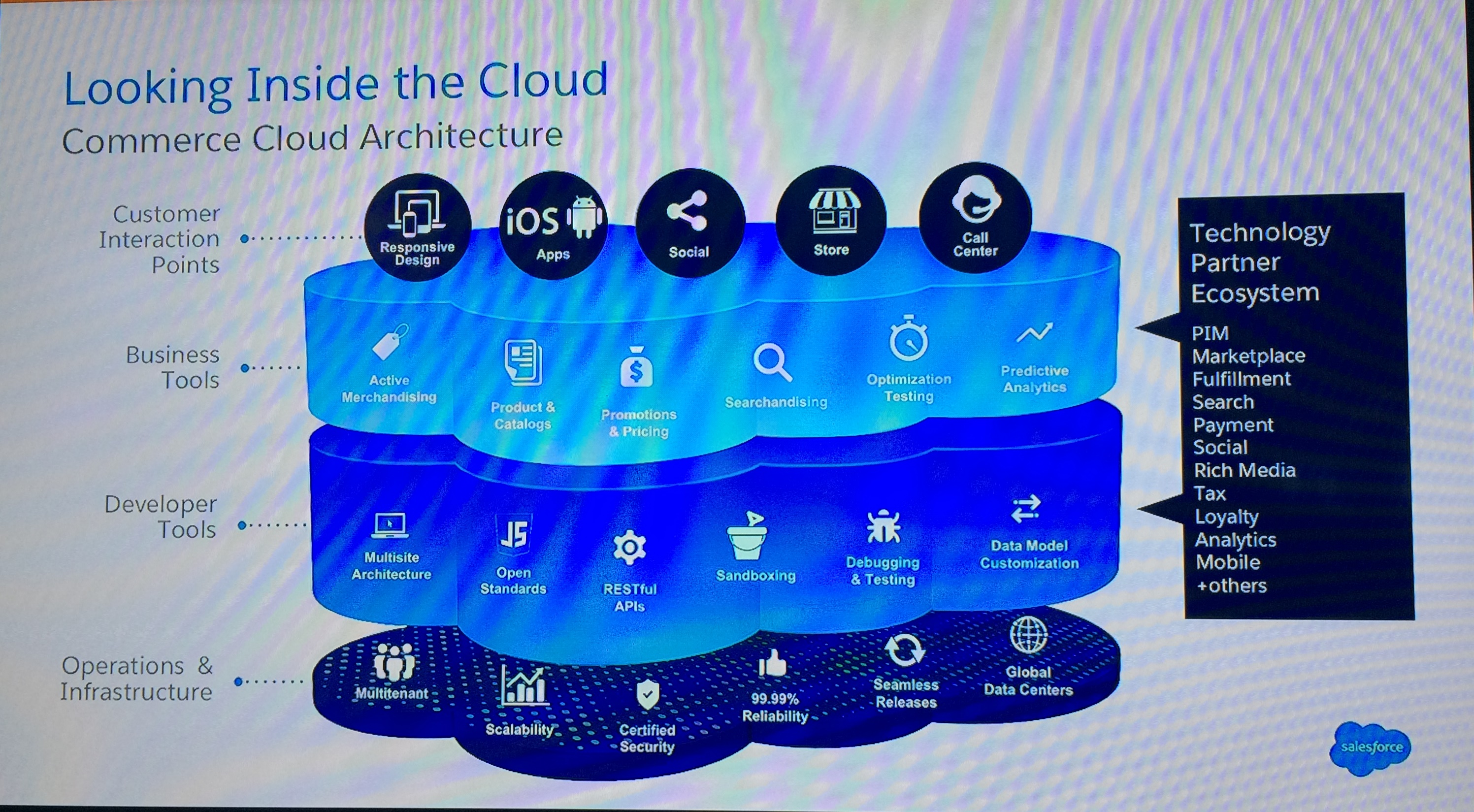 Looking Inside the Cloud
Commerce Cloud Architecture

Customer Interaction Points

Responsive Design

iOS Apps

Social

Store

Call Center

Business Tools

Active Merchandising

Product & Catalogs

Promotions & Pricing

Searchandising

Optimization Testing

Predictive Analytics

Developer Tools

Multisite Architecture

JS Open Standards

RESTful APIs

Sandboxing

Debugging & Testing

Data Model Customization

Operations & Infrastructure

Multitenant

Scalability

Certified Security

99.99% Reliability

Seamless Releases

Global Data Centers

Technology Partner Ecosystem

PIM
Marketplace
Fulfillment
Search
Payment
Social
Rich Media
Tax
Loyalty
Analytics
Mobile
+others

salesforce